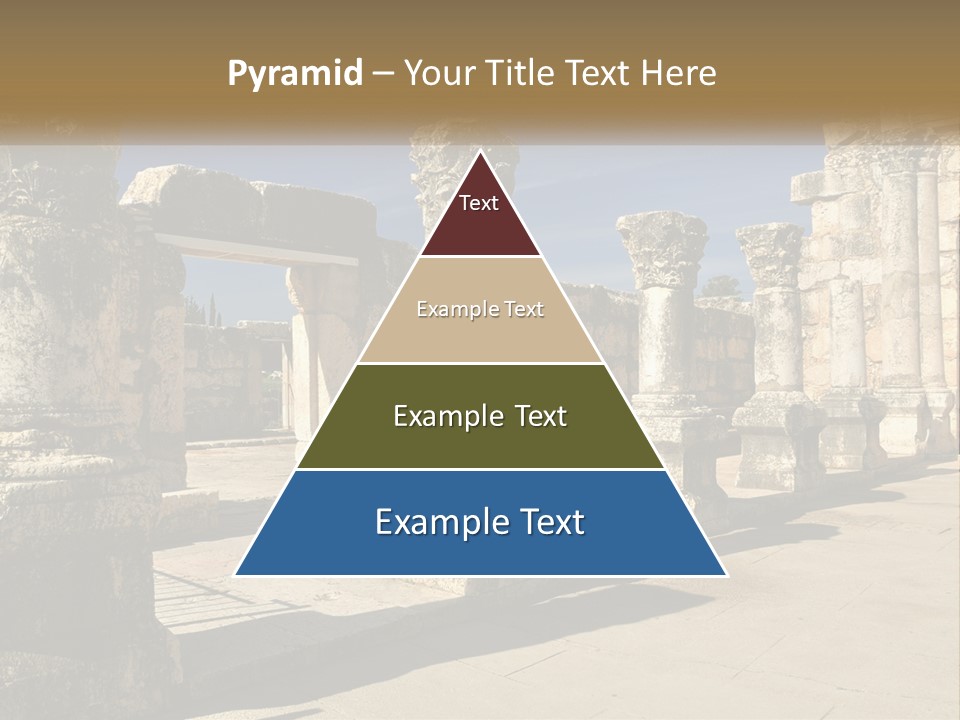 Pyramid – Your Title Text Here

Text

Example Text

Example Text

Example Text